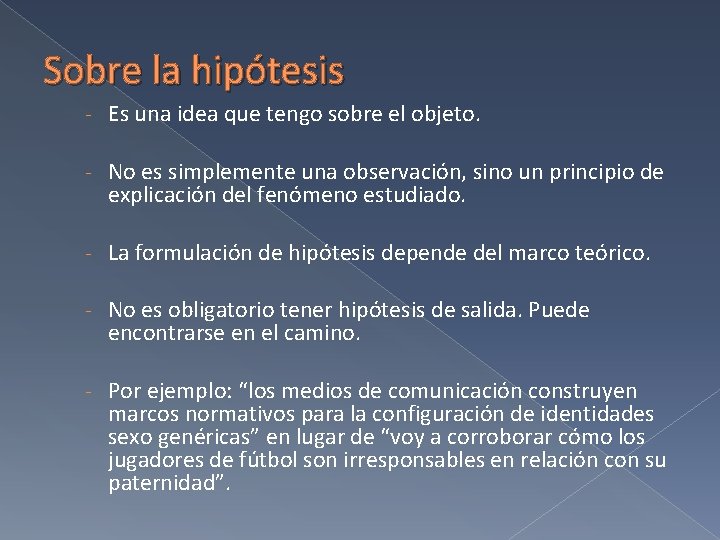 Sobre la hipótesis

- Es una idea que tengo sobre el objeto.

- No es simplemente una observación, sino un principio de explicación del fenómeno estudiado.

- La formulación de hipótesis depende del marco teórico.

- No es obligatorio tener hipótesis de salida. Puede encontrarse en el camino.

- Por ejemplo: “los medios de comunicación construyen marcos normativos para la configuración de identidades sexo genéricas” en lugar de “voy a corroborar cómo los jugadores de fútbol son irresponsables en relación con su paternidad”.